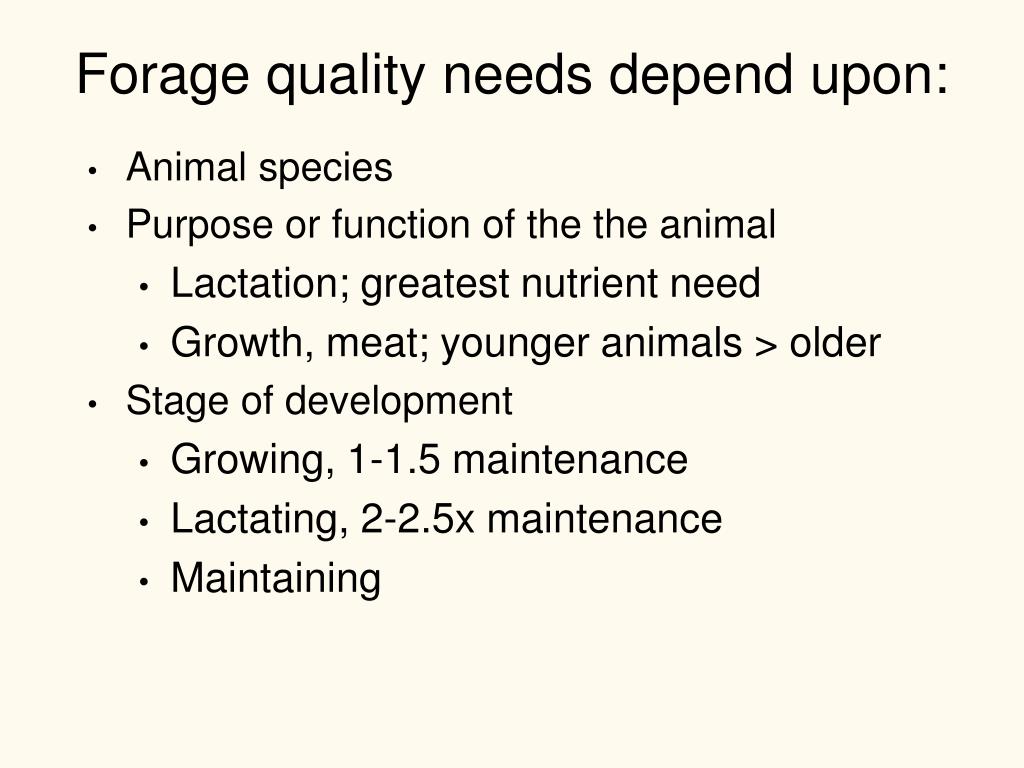 Forage quality needs depend upon:

• Animal species
• Purpose or function of the the animal
  • Lactation; greatest nutrient need
  • Growth, meat; younger animals > older
• Stage of development
  • Growing, 1-1.5 maintenance
  • Lactating, 2-2.5x maintenance
  • Maintaining